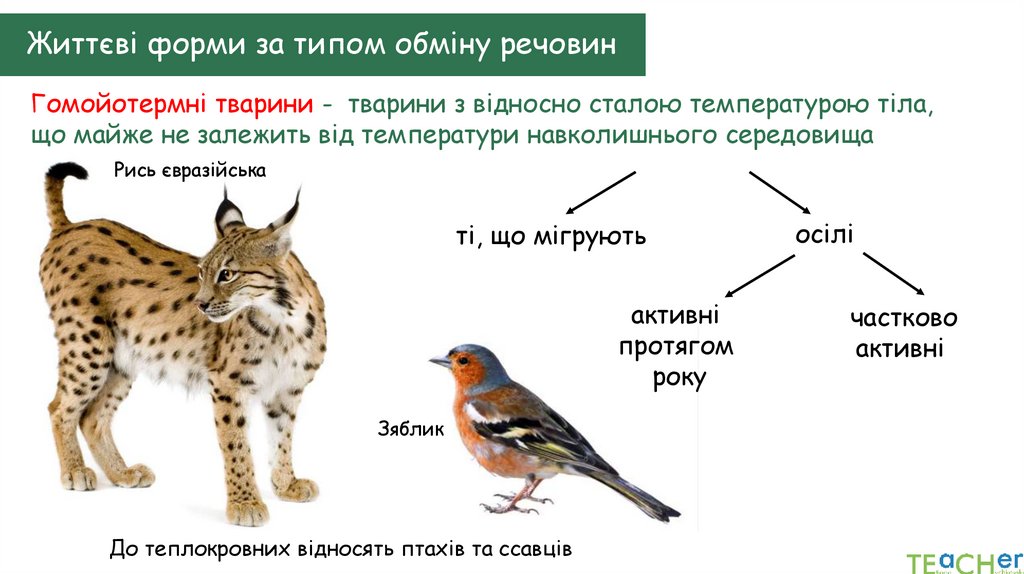 Життєві форми за типом обміну речовин

Гомойотермні тварини - тварини з відносно сталою температурою тіла, що майже не залежить від температури навколишнього середовища

Рись євразійська

ті, що мігрують

осілі

активні протягом року

частково активні

Зяблик

До теплокровних відносять птахів та ссавців

TEACHer